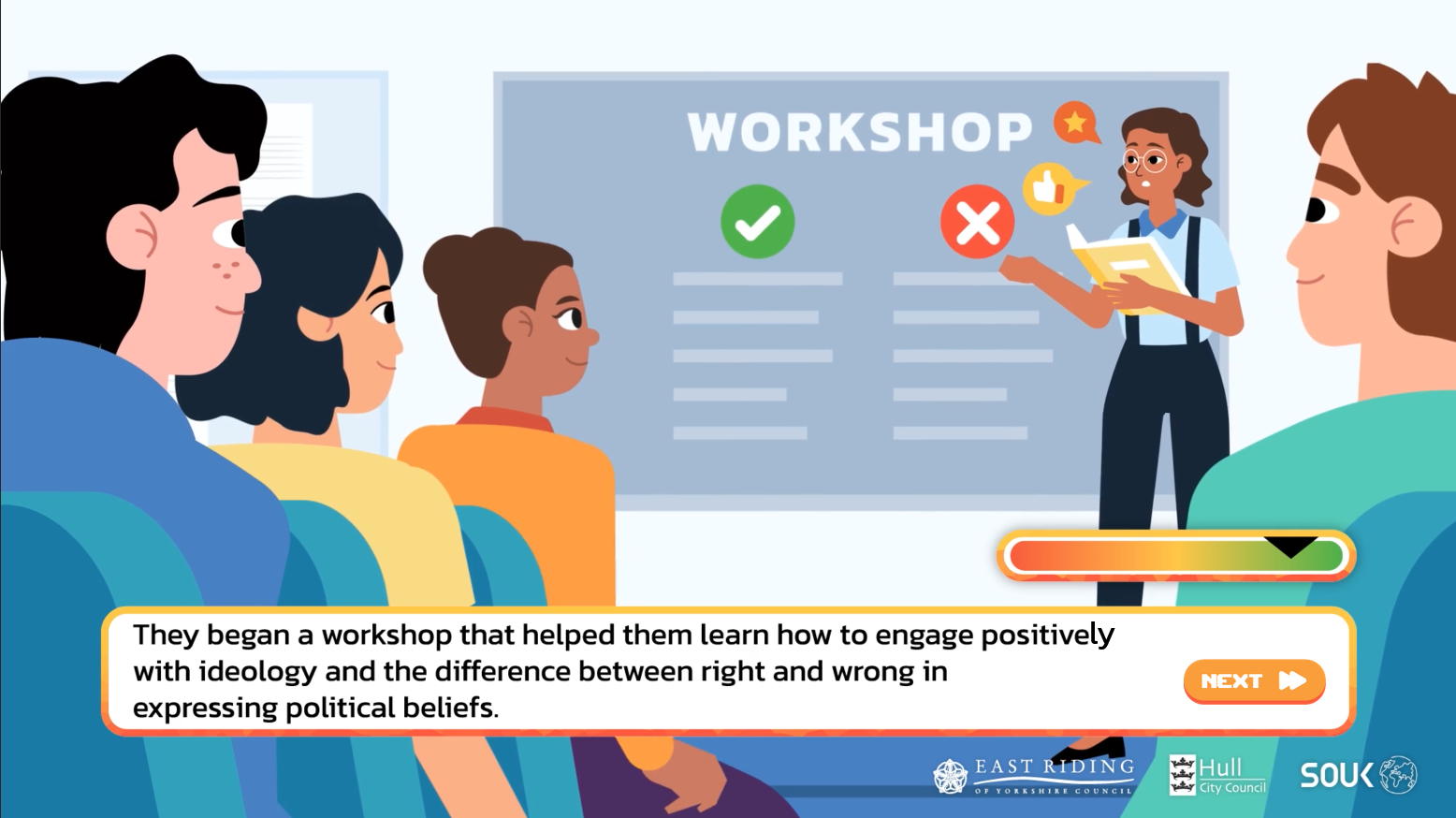 WORKSHOP

They began a workshop that helped them learn how to engage positively with ideology and the difference between right and wrong in expressing political beliefs.

NEXT

EAST RIDING OF YORKSHIRE COUNCIL

Hull City Council

SOUK